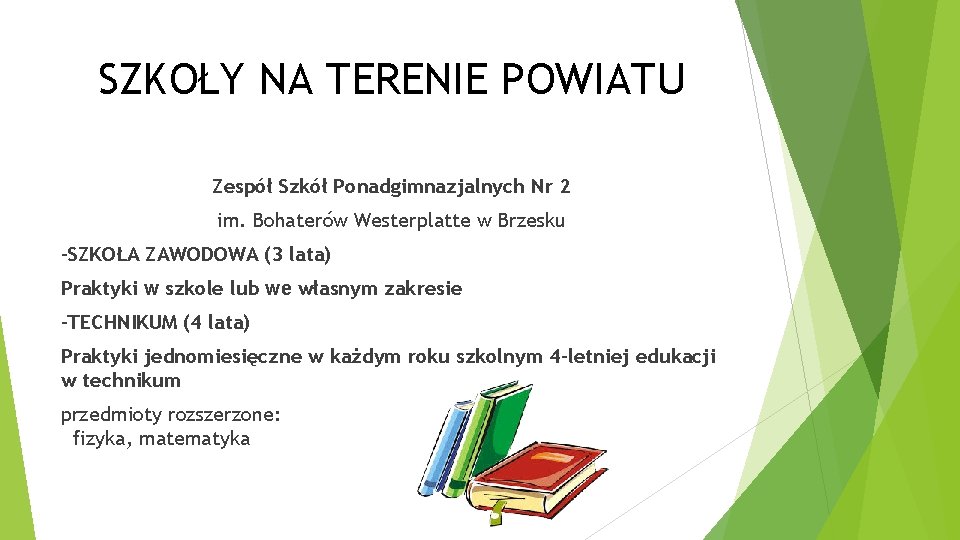 SZKOŁY NA TERENIE POWIATU

Zespół Szkół Ponadgimnazjalnych Nr 2

im. Bohaterów Westerplatte w Brzesku

-SZKOŁA ZAWODOWA (3 lata)

Praktyki w szkole lub we własnym zakresie

-TECHNIKUM (4 lata)

Praktyki jednomiesięczne w każdym roku szkolnym 4-letniej edukacji w technikum

przedmioty rozszerzone:
fizyka, matematyka